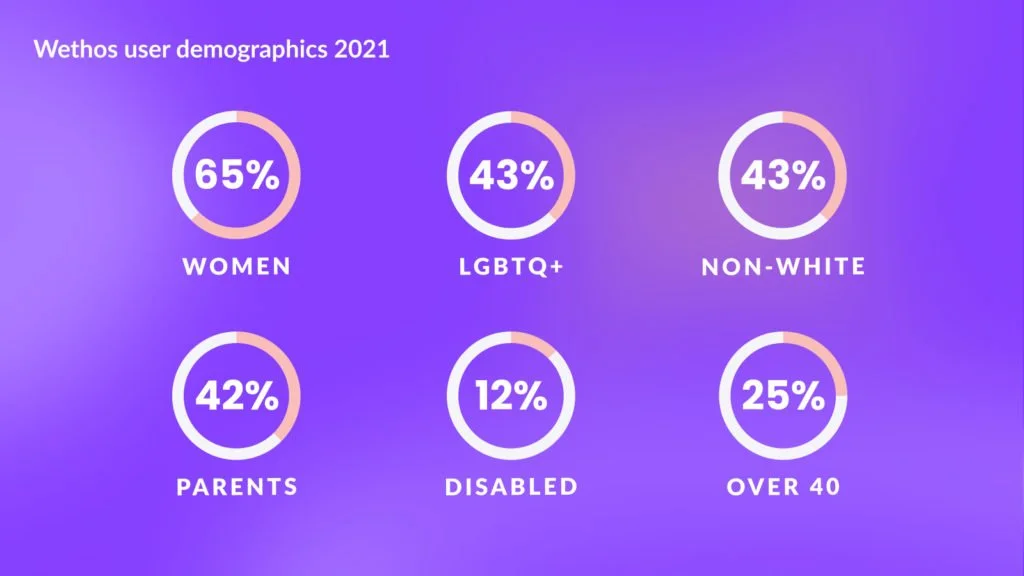 Wethos user demographics 2021

65%
WOMEN

43%
LGBTQ+

43%
NON-WHITE

42%
PARENTS

12%
DISABLED

25%
OVER 40